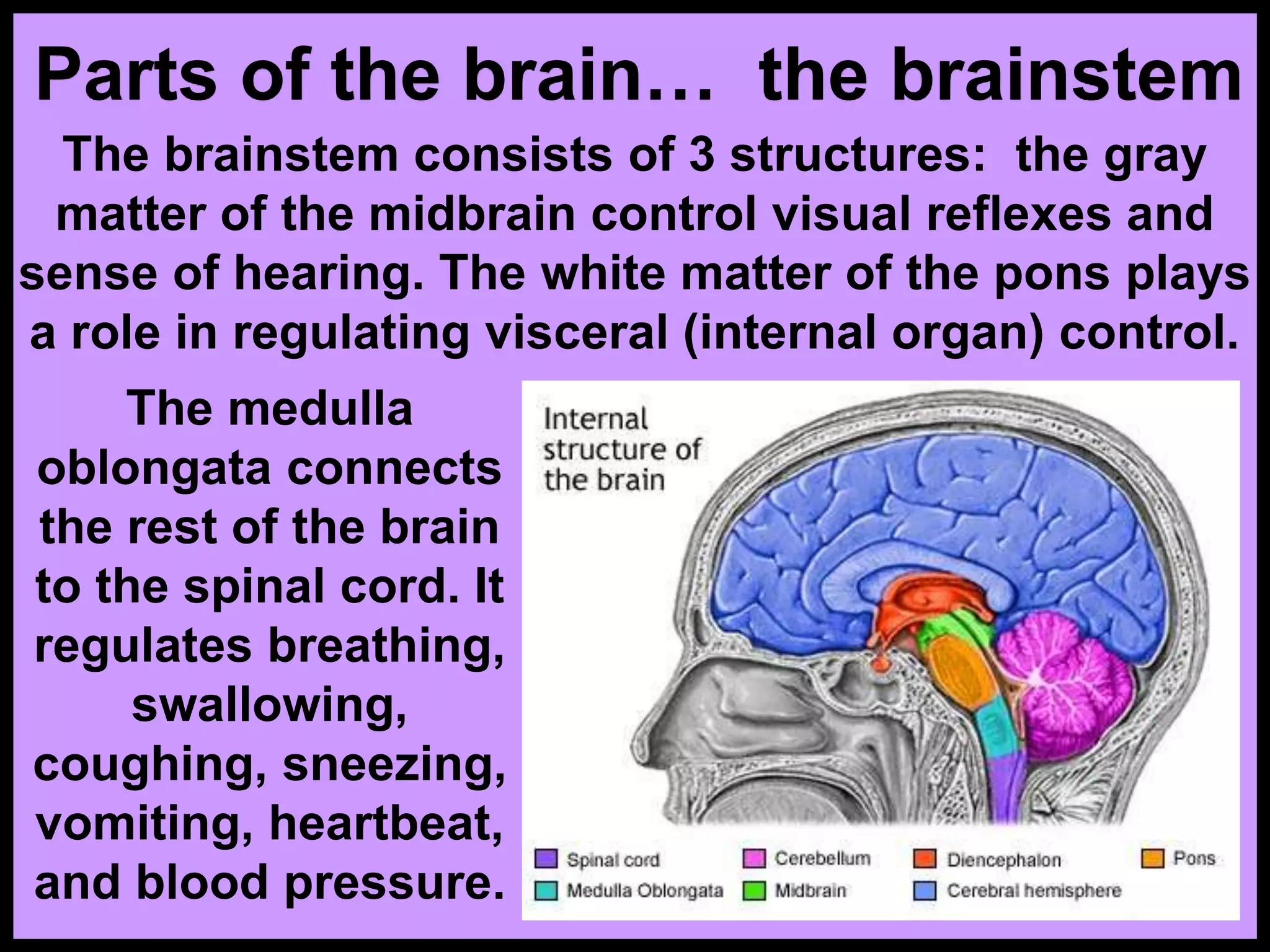 Parts of the brain… the brainstem

The brainstem consists of 3 structures: the gray matter of the midbrain control visual reflexes and sense of hearing. The white matter of the pons plays a role in regulating visceral (internal organ) control.

The medulla oblongata connects the rest of the brain to the spinal cord. It regulates breathing, swallowing, coughing, sneezing, vomiting, heartbeat, and blood pressure.

Internal structure of the brain

Spinal cord
Medulla Oblongata
Cerebellum
Midbrain
Diencephalon
Cerebral hemisphere
Pons